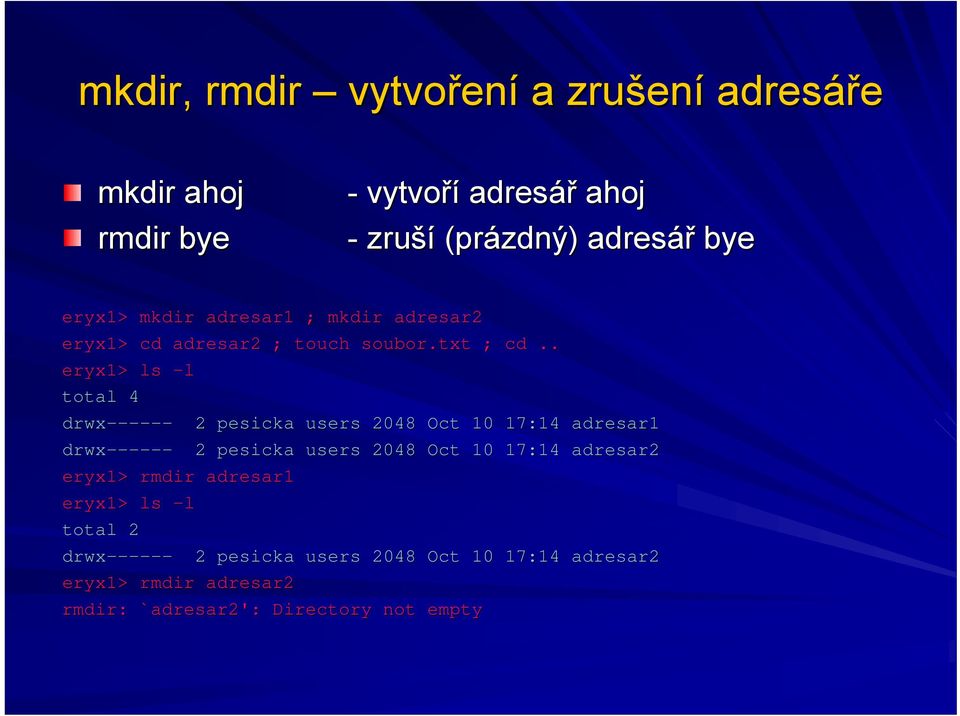 mkdir, rmdir – vytvoření a zrušení adresáře

mkdir ahoj - vytvoří adresář ahoj
rmdir bye - zruší (prázdný) adresář bye

eryx1> mkdir adresar1 ; mkdir adresar2
eryx1> cd adresar2 ; touch soubor.txt ; cd ..
eryx1> ls -l
total 4
drwx------ 2 pesicka users 2048 Oct 10 17:14 adresar1
drwx------ 2 pesicka users 2048 Oct 10 17:14 adresar2
eryx1> rmdir adresar1
eryx1> ls -l
total 2
drwx------ 2 pesicka users 2048 Oct 10 17:14 adresar2
eryx1> rmdir adresar2
rmdir: `adresar2': Directory not empty